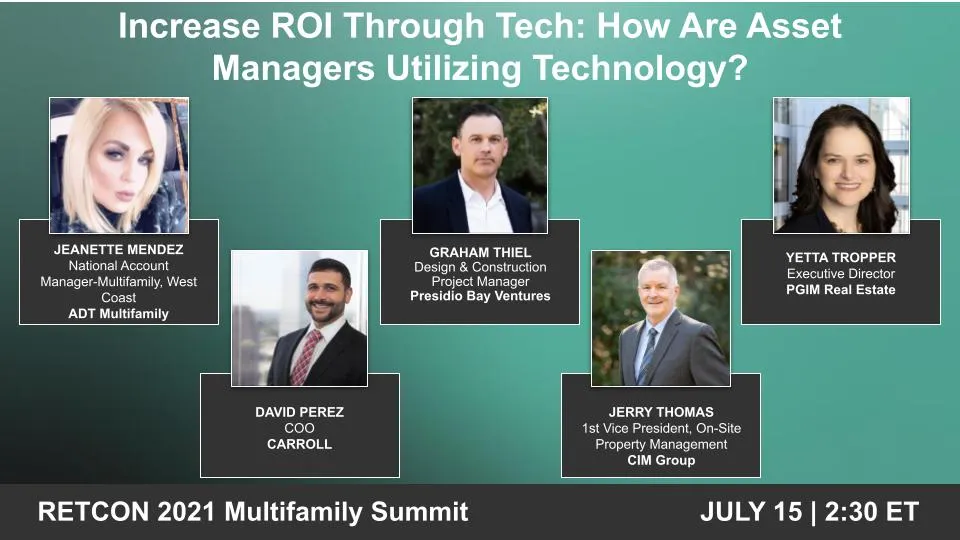 Increase ROI Through Tech: How Are Asset Managers Utilizing Technology?

JEANETTE MENDEZ
National Account Manager-Multifamily, West Coast
ADT Multifamily

DAVID PEREZ
COO
CARROLL

GRAHAM THIEL
Design & Construction Project Manager
Presidio Bay Ventures

JERRY THOMAS
1st Vice President, On-Site Property Management
CIM Group

YETTA TROPPER
Executive Director
PGIM Real Estate

RETCON 2021 Multifamily Summit

JULY 15 | 2:30 ET